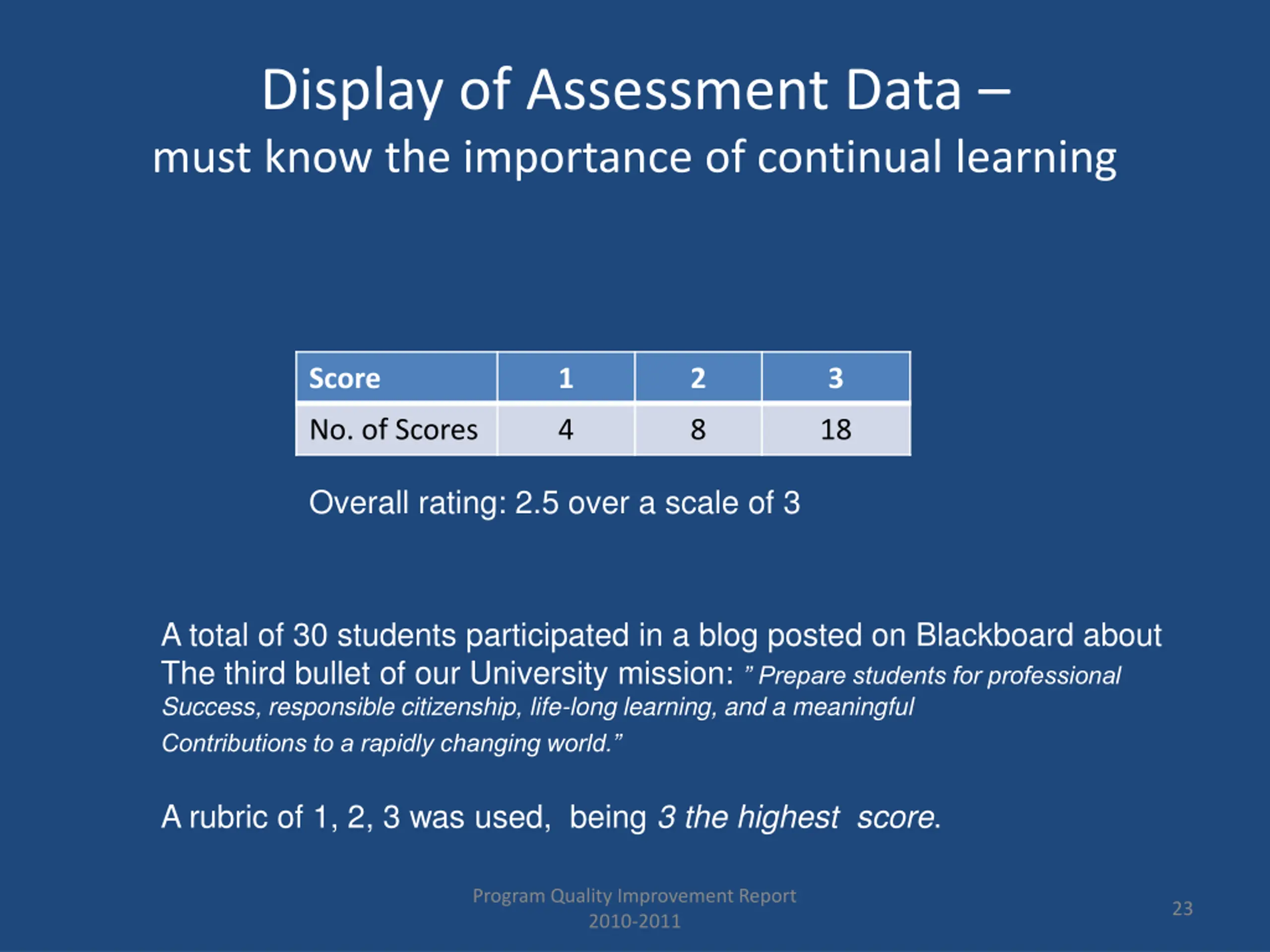 Display of Assessment Data –
must know the importance of continual learning

| Score | 1 | 2 | 3 |
|---|---|---|---|
| No. of Scores | 4 | 8 | 18 |

Overall rating: 2.5 over a scale of 3

A total of 30 students participated in a blog posted on Blackboard about The third bullet of our University mission: ” Prepare students for professional Success, responsible citizenship, life-long learning, and a meaningful Contributions to a rapidly changing world.”

A rubric of 1, 2, 3 was used, being 3 the highest score.

Program Quality Improvement Report
2010-2011

23